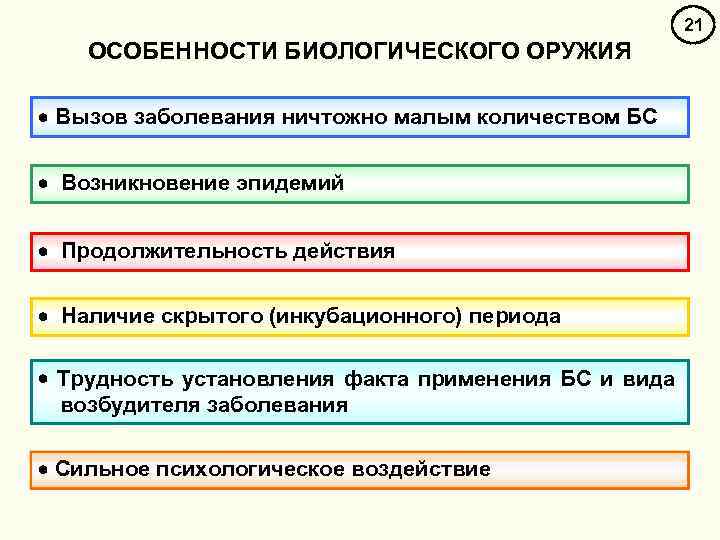 21

ОСОБЕННОСТИ БИОЛОГИЧЕСКОГО ОРУЖИЯ

• Вызов заболевания ничтожно малым количеством БС

• Возникновение эпидемий

• Продолжительность действия

• Наличие скрытого (инкубационного) периода

• Трудность установления факта применения БС и вида возбудителя заболевания

• Сильное психологическое воздействие